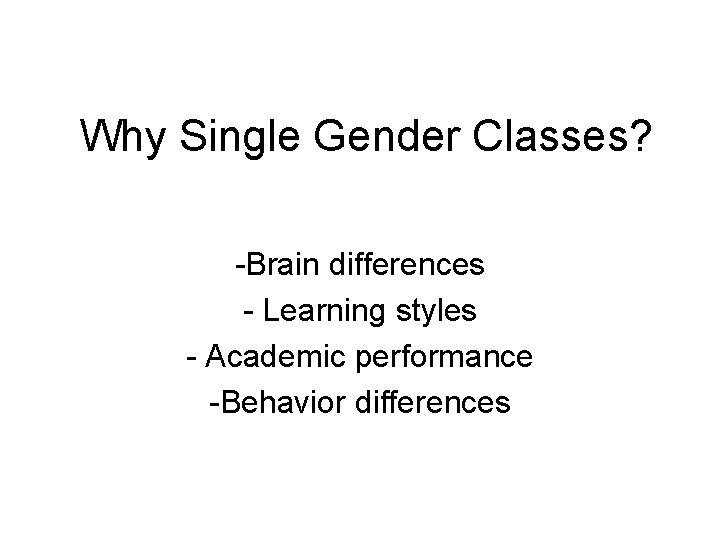 Why Single Gender Classes?

-Brain differences
- Learning styles
- Academic performance
-Behavior differences